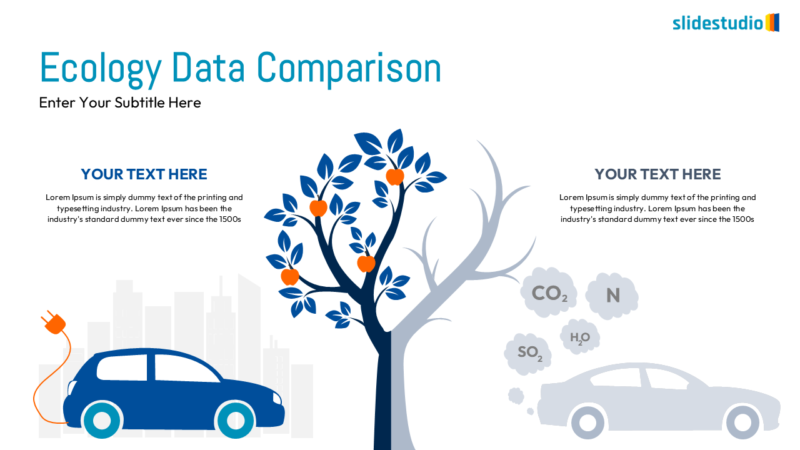 slidestudio

Ecology Data Comparison

Enter Your Subtitle Here

YOUR TEXT HERE

Lorem Ipsum is simply dummy text of the printing and typesetting industry. Lorem Ipsum has been the industry's standard dummy text ever since the 1500s

YOUR TEXT HERE

Lorem Ipsum is simply dummy text of the printing and typesetting industry. Lorem Ipsum has been the industry's standard dummy text ever since the 1500s

$CO_2$

N

$H_2O$

$SO_2$